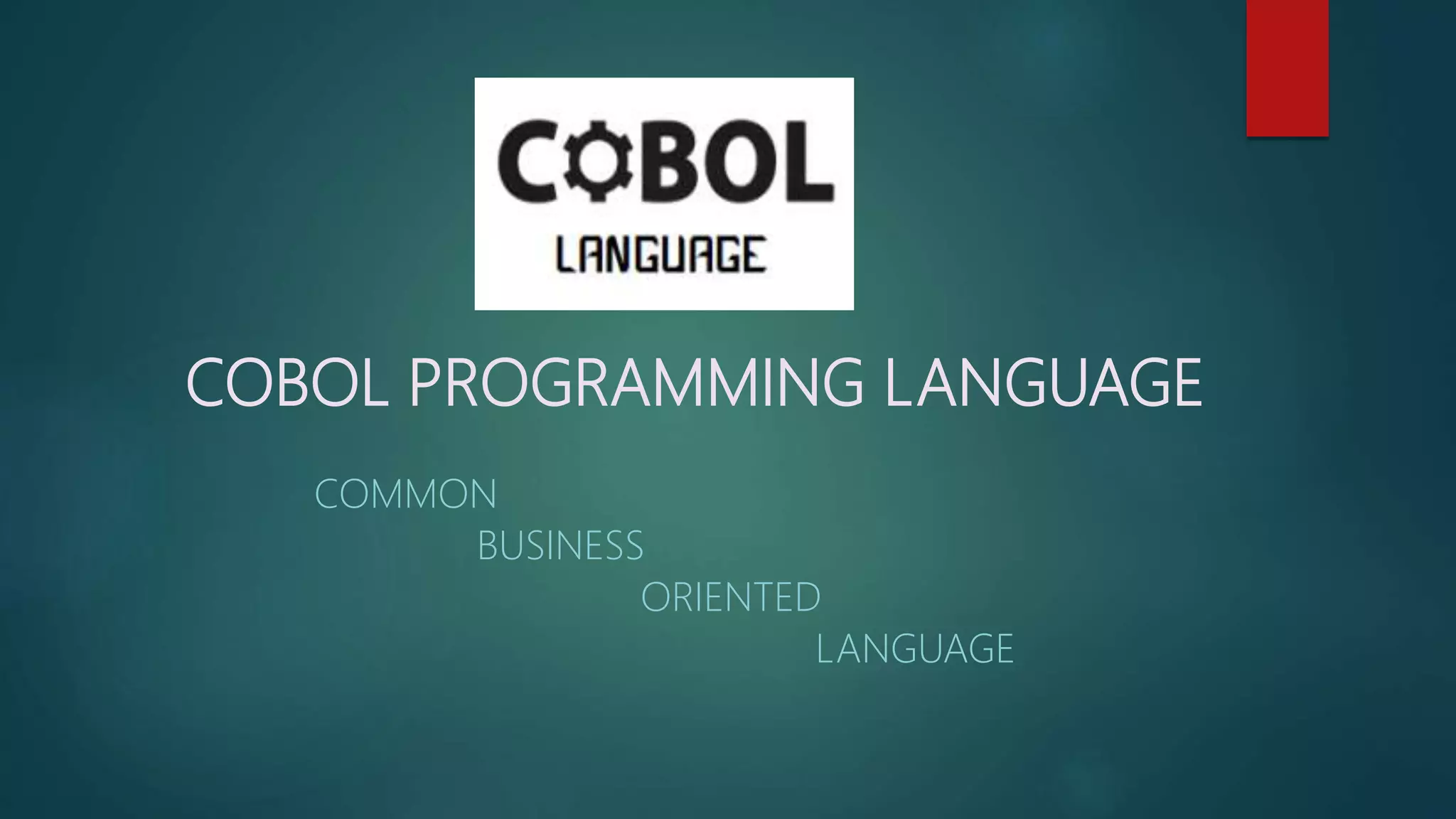 COBOL
LANGUAGE

COBOL PROGRAMMING LANGUAGE

COMMON
BUSINESS
ORIENTED
LANGUAGE